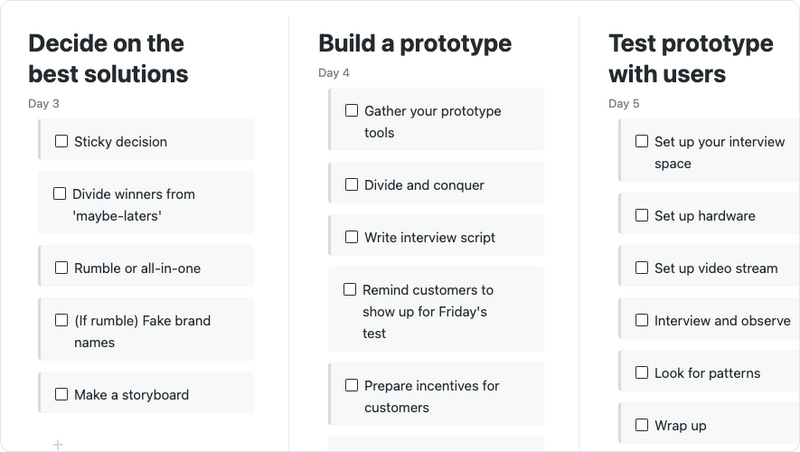 Decide on the best solutions

Day 3

☐ Sticky decision

☐ Divide winners from 'maybe-laters'

☐ Rumble or all-in-one

☐ (If rumble) Fake brand names

☐ Make a storyboard

+

Build a prototype

Day 4

☐ Gather your prototype tools

☐ Divide and conquer

☐ Write interview script

☐ Remind customers to show up for Friday's test

☐ Prepare incentives for customers

Test prototype with users

Day 5

☐ Set up your interview space

☐ Set up hardware

☐ Set up video stream

☐ Interview and observe

☐ Look for patterns

☐ Wrap up